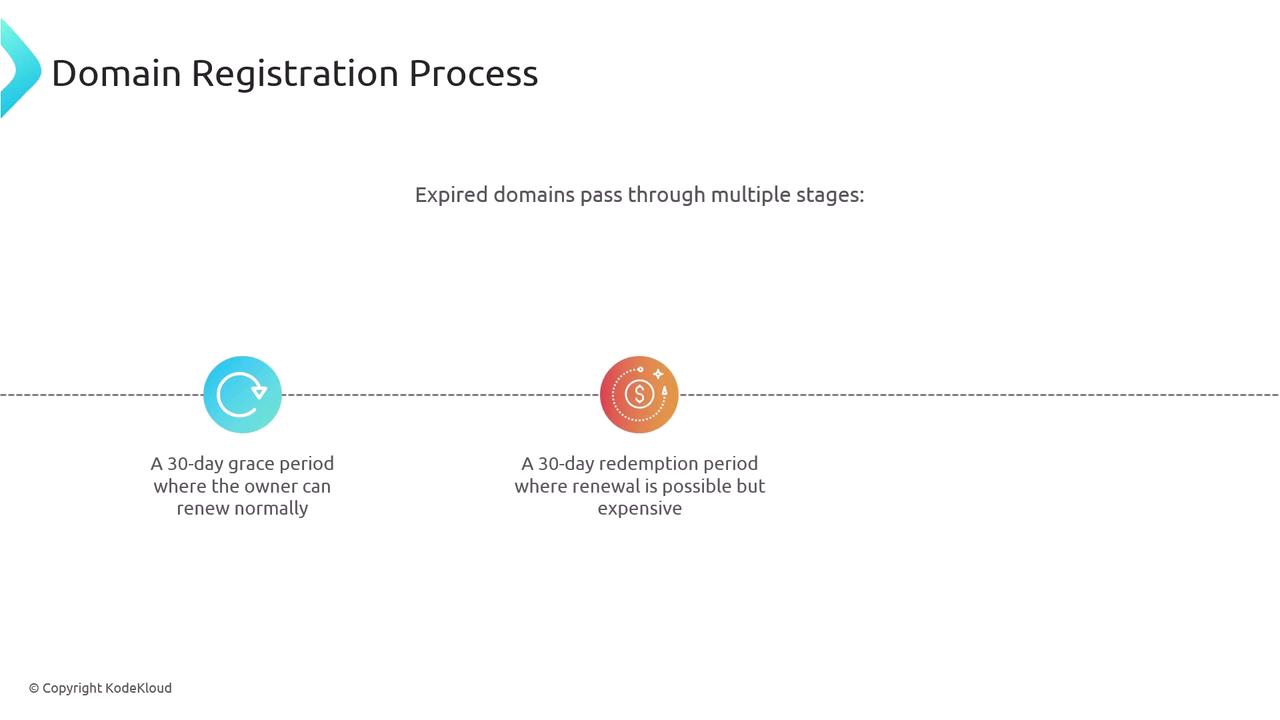 Domain Registration Process

Expired domains pass through multiple stages:

A 30-day grace period where the owner can renew normally

A 30-day redemption period where renewal is possible but expensive

© Copyright KodeKloud